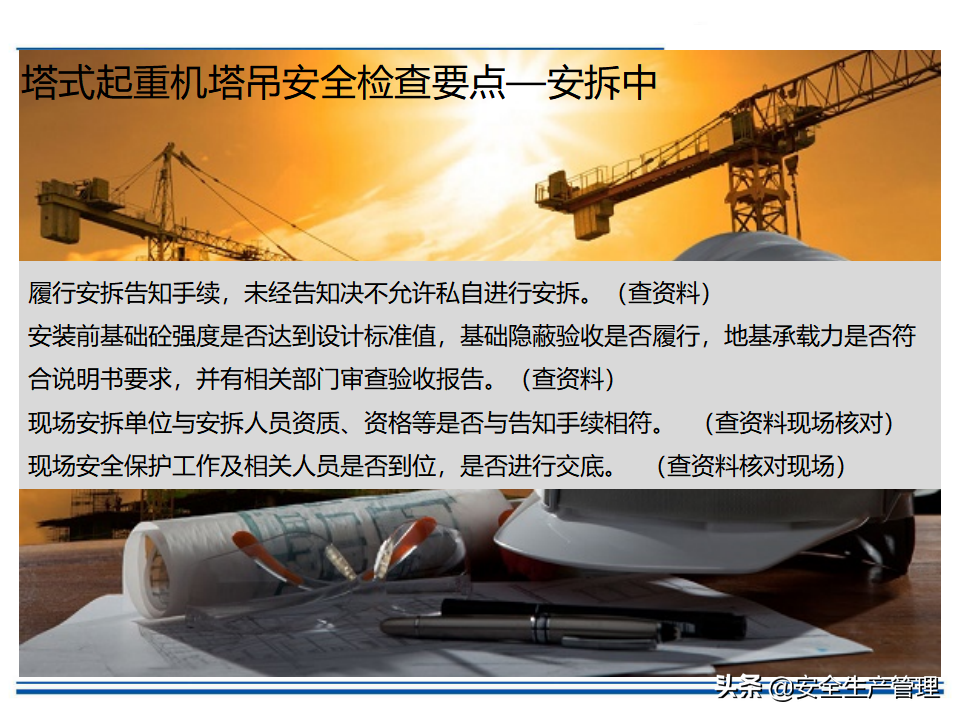 塔式起重机塔吊安全检查要点—安拆中

履行安拆告知手续，未经告知决不允许私自进行安拆。（查资料）

安装前基础砼强度是否达到设计标准值，基础隐蔽验收是否履行，地基承载力是否符合说明书要求，并有相关部门审查验收报告。（查资料）

现场安拆单位与安拆人员资质、资格等是否与告知手续相符。（查资料现场核对）

现场安全保护工作及相关人员是否到位，是否进行交底。（查资料核对现场）

头条 @安全生产管理